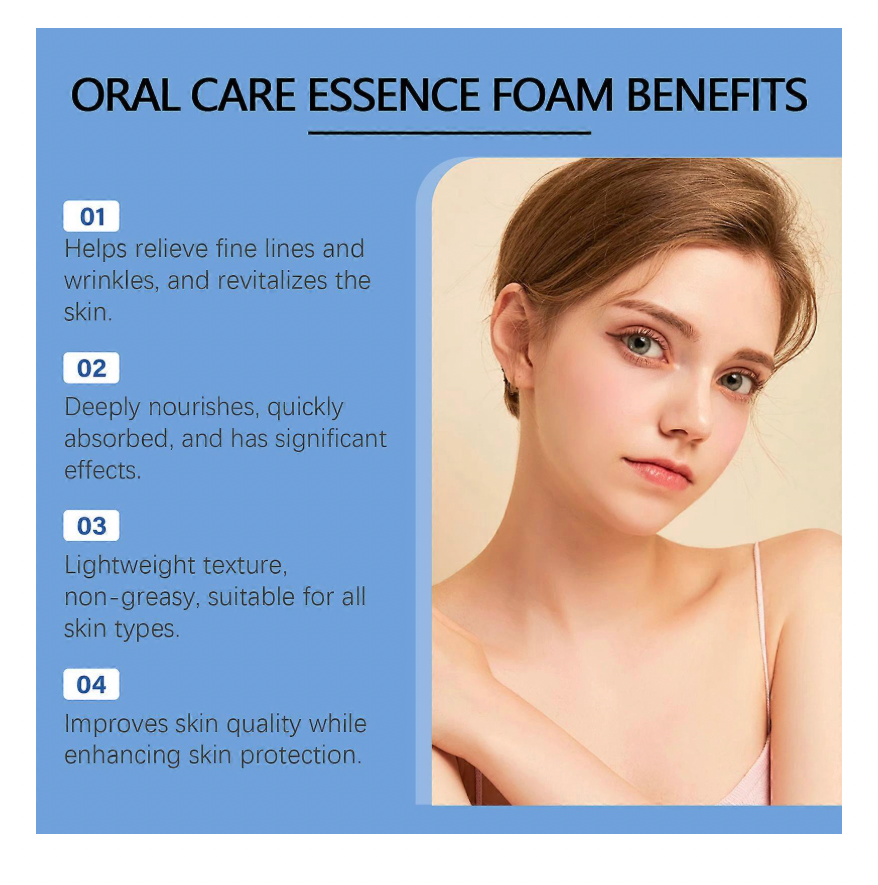 ORAL CARE ESSENCE FOAM BENEFITS

01
Helps relieve fine lines and wrinkles, and revitalizes the skin.

02
Deeply nourishes, quickly absorbed, and has significant effects.

03
Lightweight texture, non-greasy, suitable for all skin types.

04
Improves skin quality while enhancing skin protection.